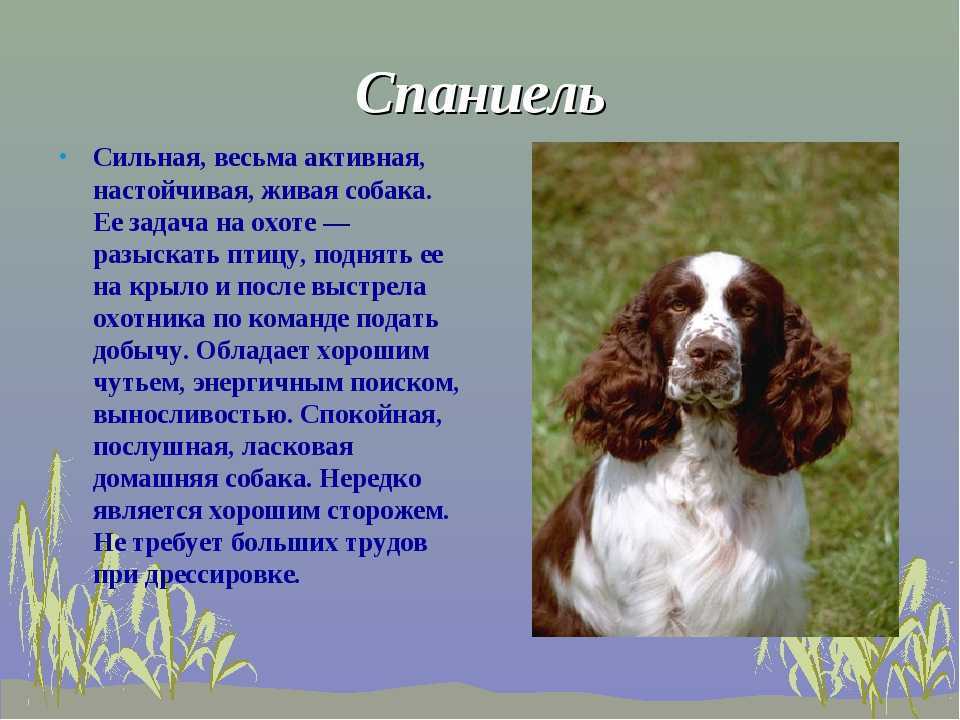 Спаниель

• Сильная, весьма активная, настойчивая, живая собака. Ее задача на охоте — разыскать птицу, поднять ее на крыло и после выстрела охотника по команде подать добычу. Обладает хорошим чутьем, энергичным поиском, выносливостью. Спокойная, послушная, ласковая домашняя собака. Нередко является хорошим сторожем. Не требует больших трудов при дрессировке.